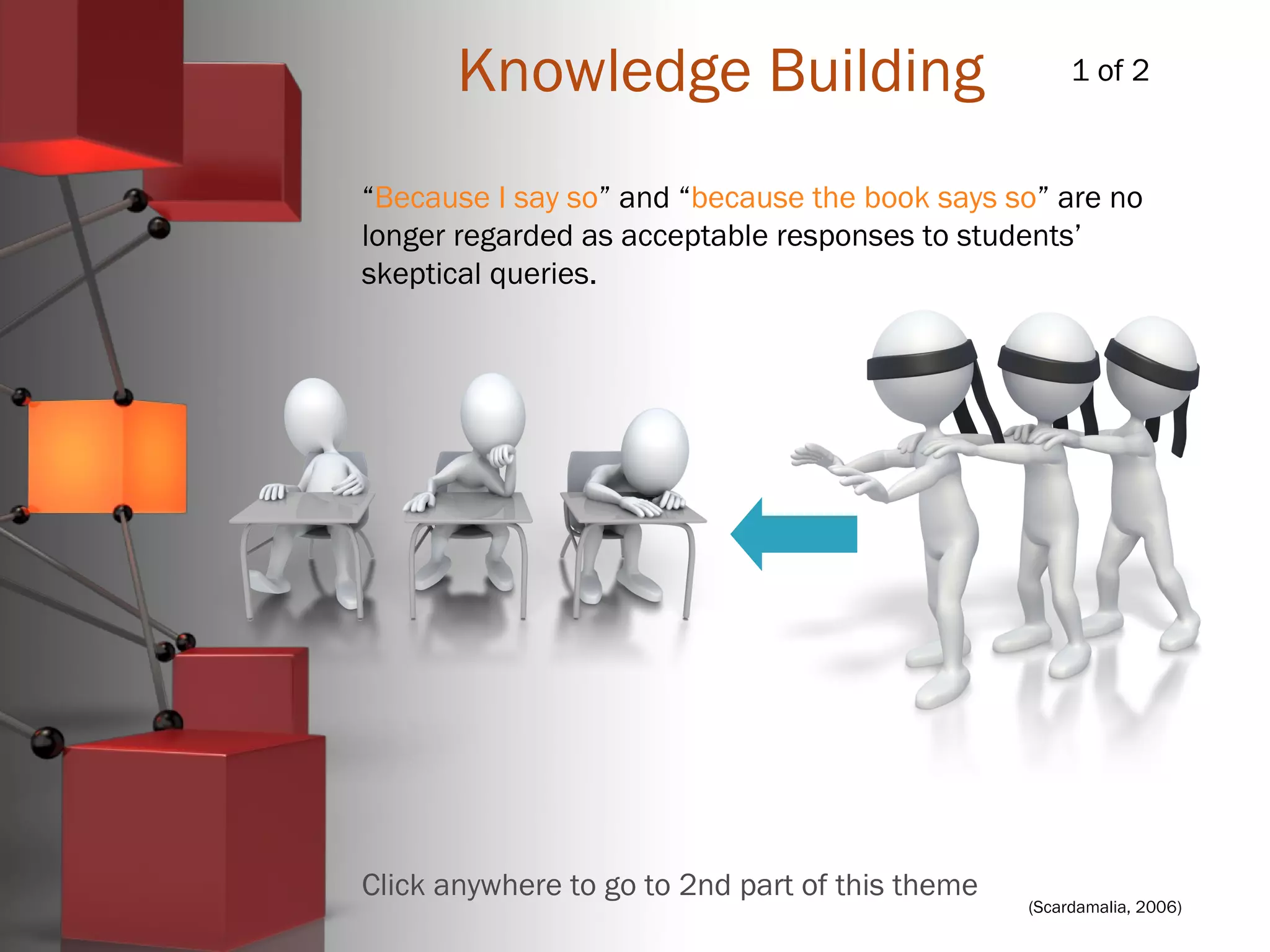 Knowledge Building

1 of 2

“Because I say so” and “because the book says so” are no longer regarded as acceptable responses to students’ skeptical queries.

Click anywhere to go to 2nd part of this theme

(Scardamalia, 2006)